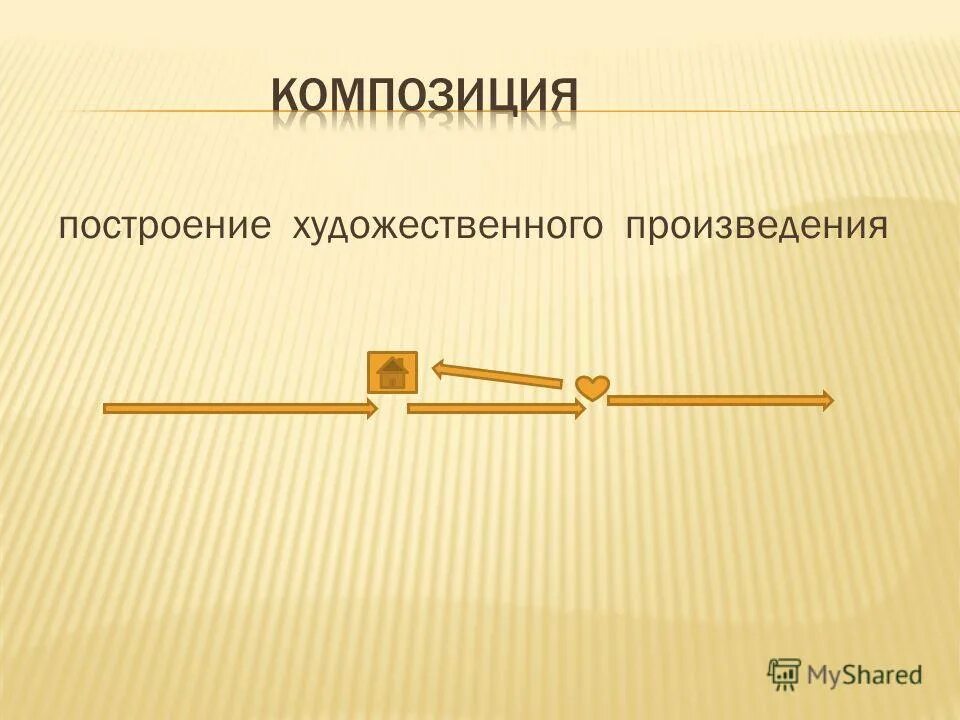 КОМПОЗИЦИЯ

построение художественного произведения

MyShared